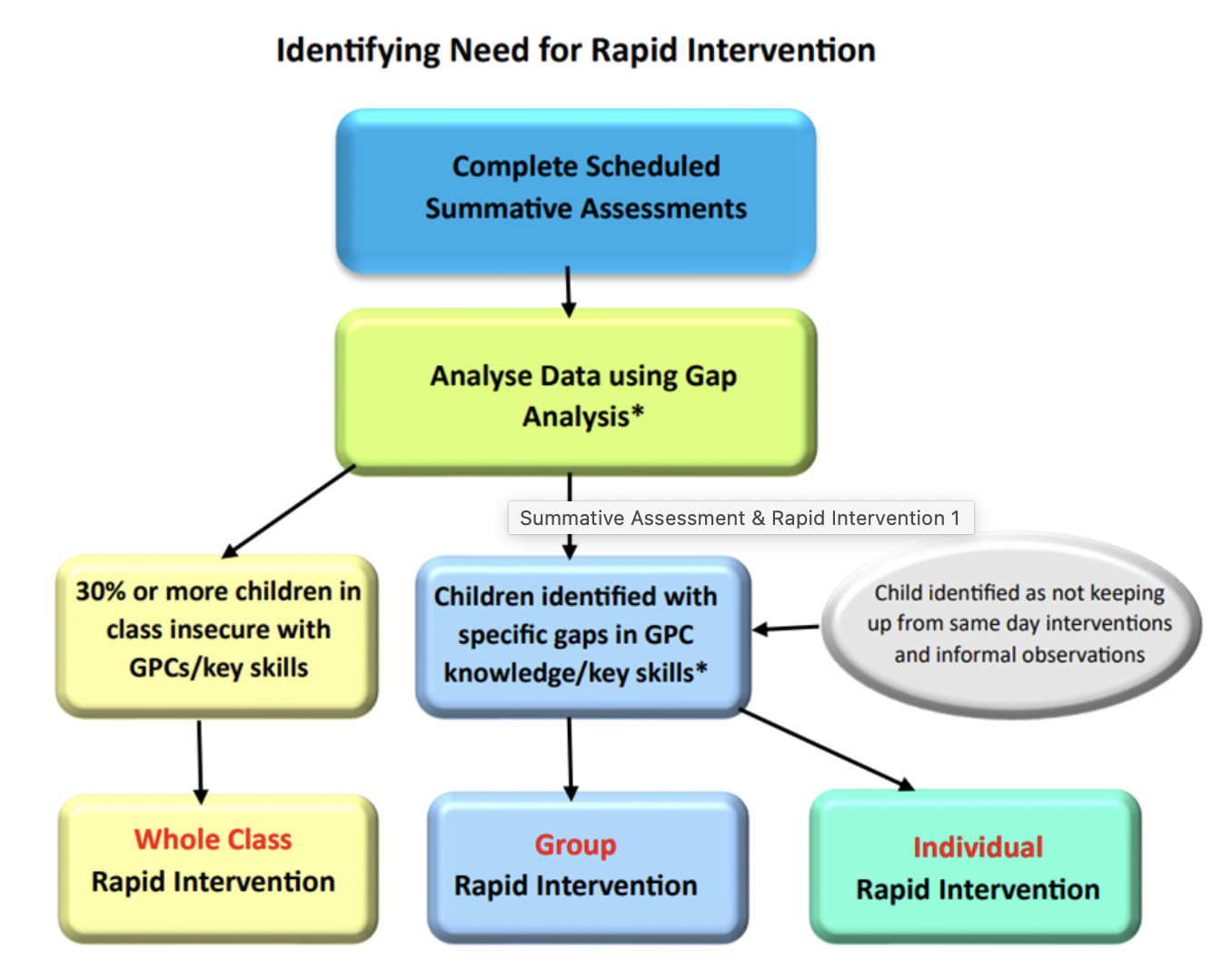 Identifying Need for Rapid Intervention

Complete Scheduled Summative Assessments

Analyse Data using Gap Analysis*

Summative Assessment & Rapid Intervention 1

30% or more children in class insecure with GPCs/key skills

Children identified with specific gaps in GPC knowledge/key skills*

Child identified as not keeping up from same day interventions and informal observations

Whole Class
Rapid Intervention

Group
Rapid Intervention

Individual
Rapid Intervention